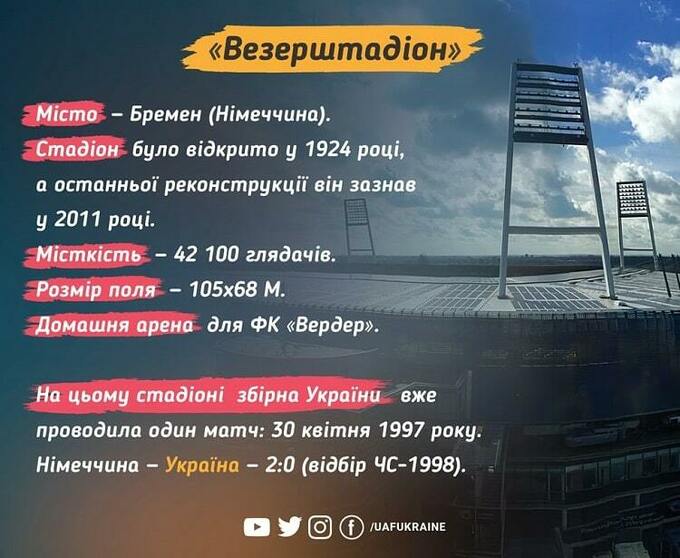 «Везерштадіон»

Місто – Бремен (Німеччина).
Стадіон було відкрито у 1924 році, а останньої реконструкції він зазнав у 2011 році.
Місткість – 42 100 глядачів.
Розмір поля – 105х68 М.
Домашня арена для ФК «Вердер».

На цьому стадіоні збірна України вже проводила один матч: 30 квітня 1997 року. Німеччина – Україна – 2:0 (відбір ЧС-1998).

/UAFUKRAINE